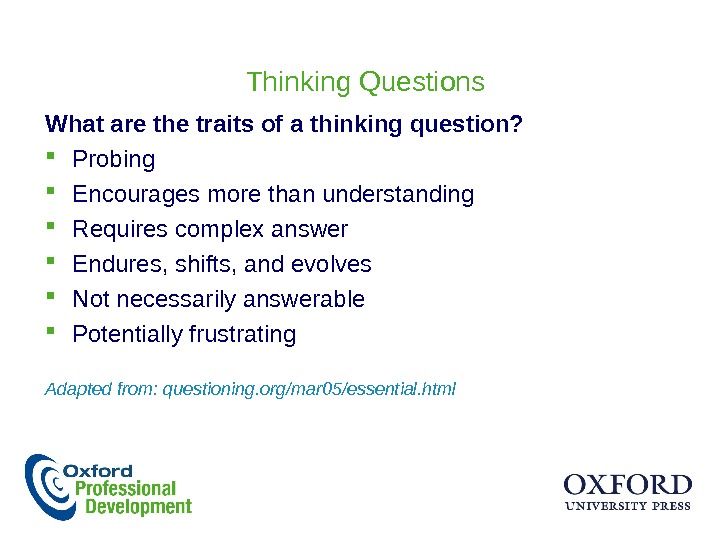 Thinking Questions

What are the traits of a thinking question?

- Probing
- Encourages more than understanding
- Requires complex answer
- Endures, shifts, and evolves
- Not necessarily answerable
- Potentially frustrating

Adapted from: questioning.org/mar05/essential.html

Oxford Professional Development

OXFORD UNIVERSITY PRESS